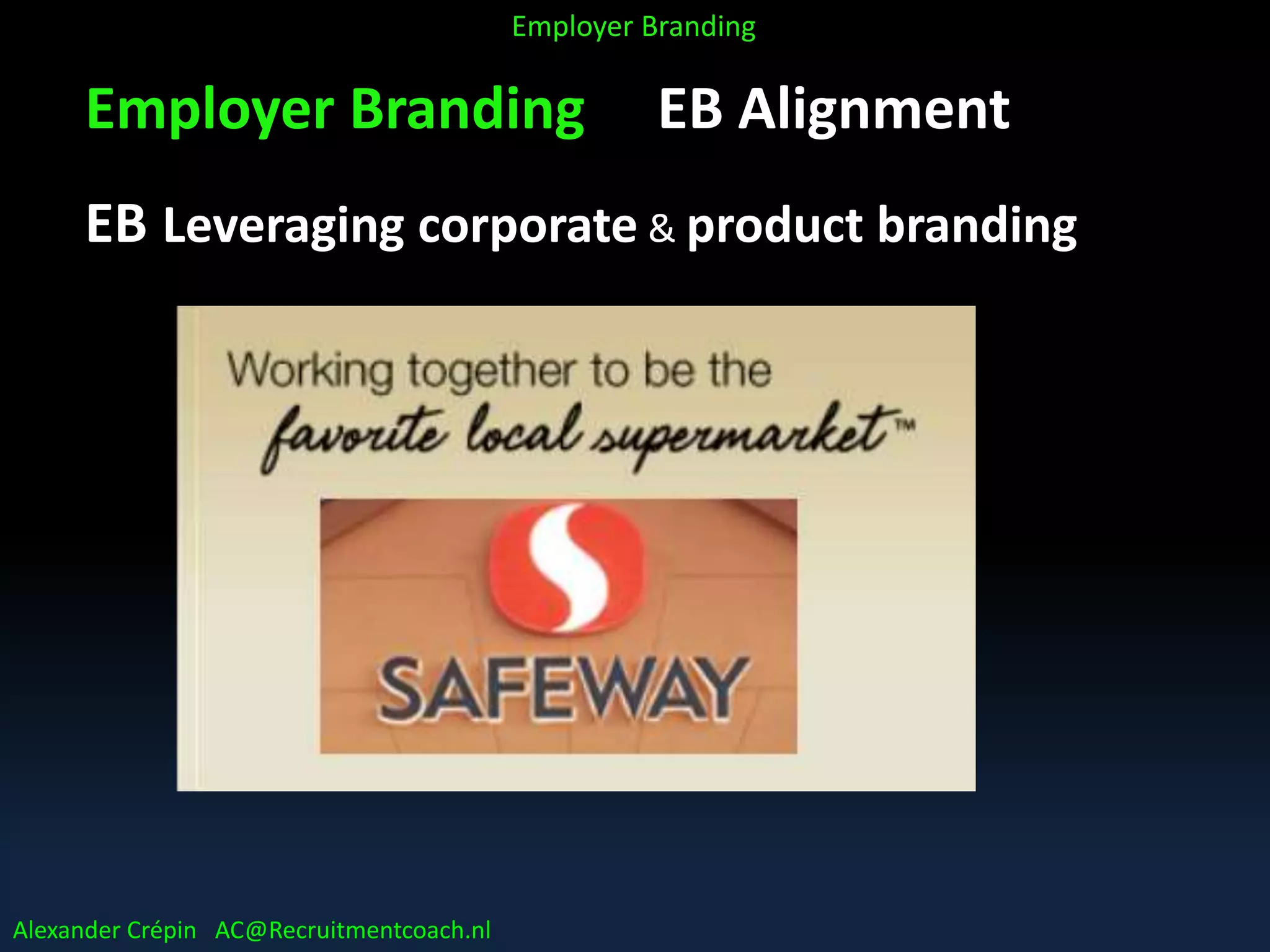 Employer Branding

Employer Branding EB Alignment

EB Leveraging corporate & product branding

Working together to be the favorite local supermarket™

SAFEWAY

Alexander Crépin AC@Recruitmentcoach.nl